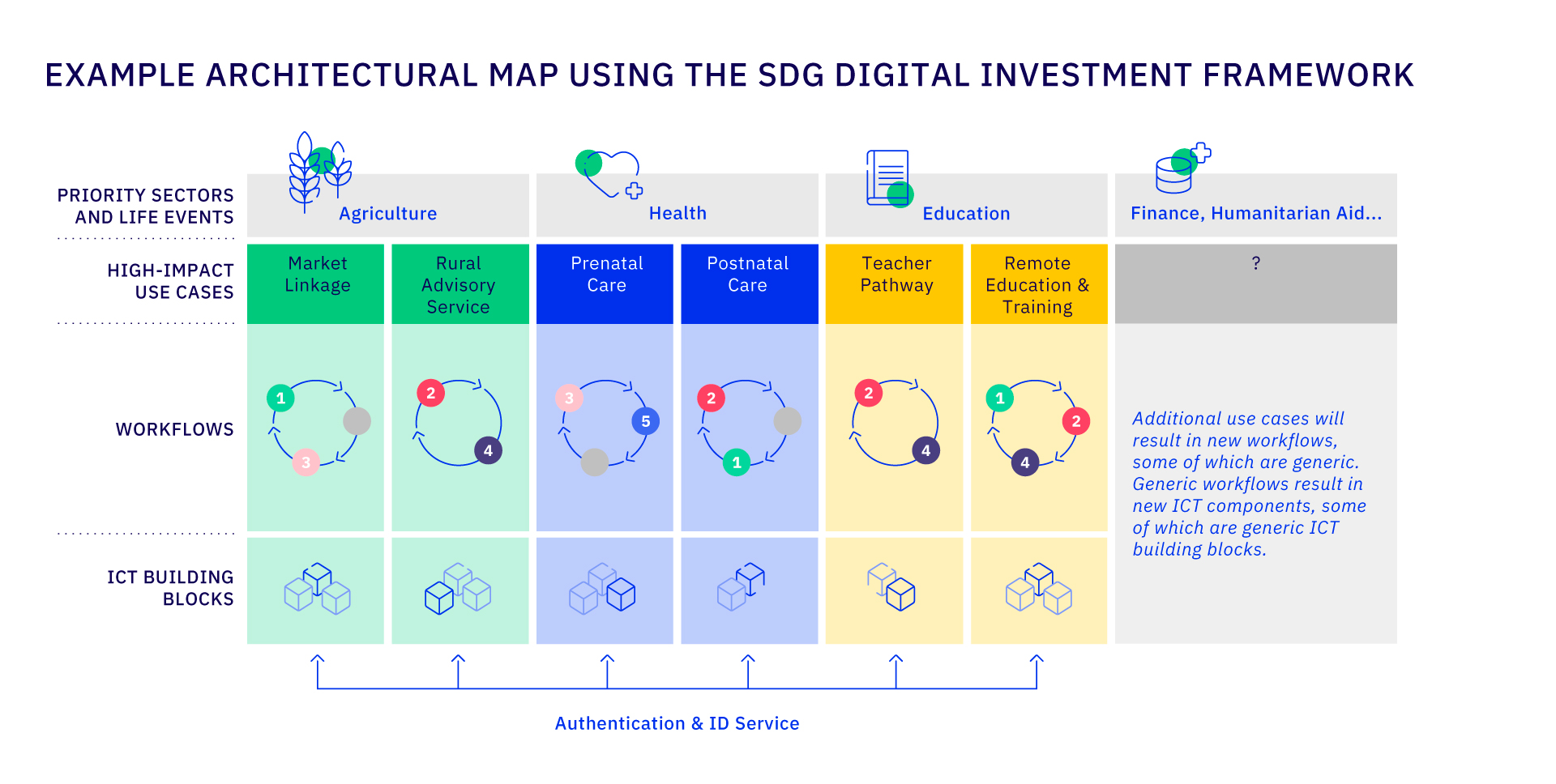 EXAMPLE ARCHITECTURAL MAP USING THE SDG DIGITAL INVESTMENT FRAMEWORK

PRIORITY SECTORS AND LIFE EVENTS

Agriculture

Health

Education

Finance, Humanitarian Aid...

HIGH-IMPACT USE CASES

Market Linkage

Rural Advisory Service

Prenatal Care

Postnatal Care

Teacher Pathway

Remote Education & Training

?

WORKFLOWS

1 3

2 4

3 5

2 1

2 4

1 2 4

Additional use cases will result in new workflows, some of which are generic. Generic workflows result in new ICT components, some of which are generic ICT building blocks.

ICT BUILDING BLOCKS

Authentication & ID Service